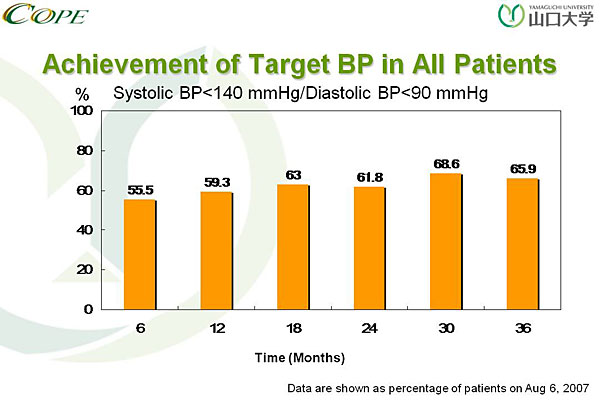 COPE

YAMAGUCHI UNIVERSITY
山口大学

Achievement of Target BP in All Patients

%

Systolic BP<140 mmHg/Diastolic BP<90 mmHg

100
80
60
40
20
0

55.5
59.3
63
61.8
68.6
65.9

6
12
18
24
30
36

Time (Months)

Data are shown as percentage of patients on Aug 6, 2007